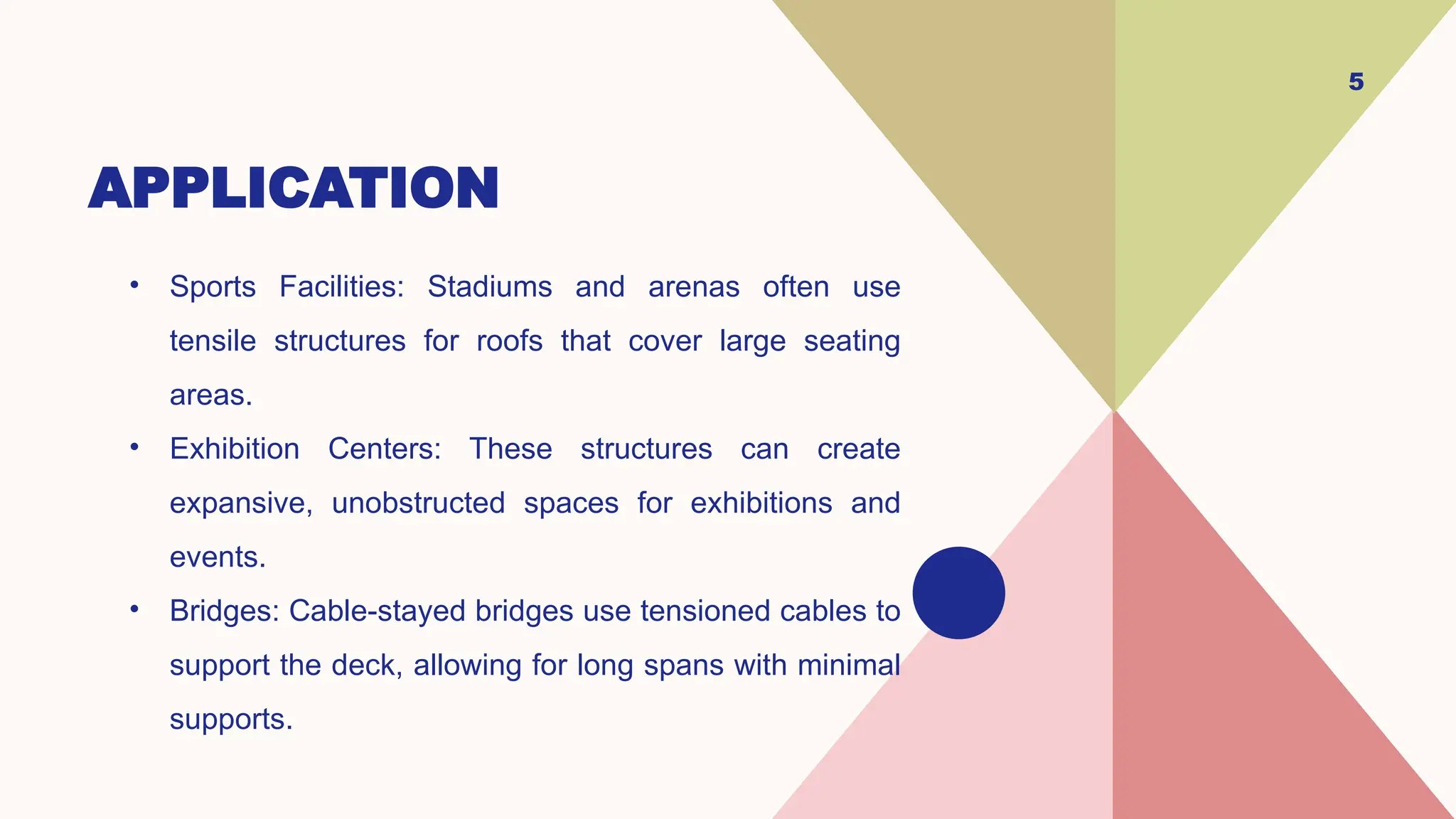 5

APPLICATION

• Sports Facilities: Stadiums and arenas often use tensile structures for roofs that cover large seating areas.
• Exhibition Centers: These structures can create expansive, unobstructed spaces for exhibitions and events.
• Bridges: Cable-stayed bridges use tensioned cables to support the deck, allowing for long spans with minimal supports.